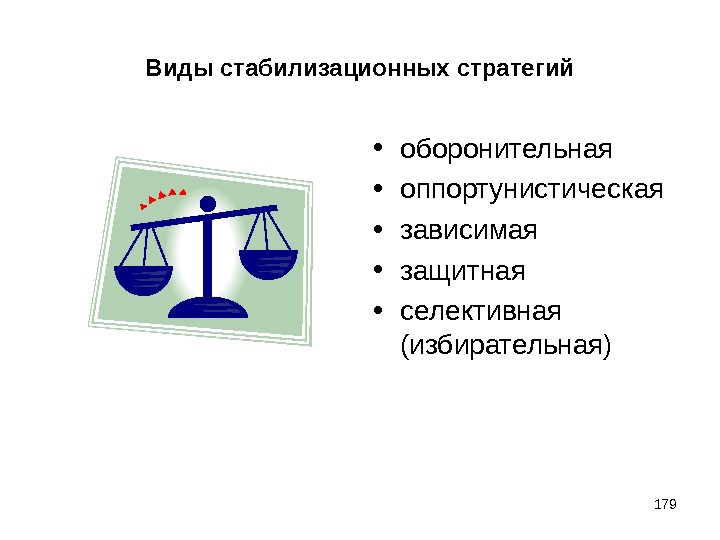 Виды стабилизационных стратегий

• оборонительная
• оппортунистическая
• зависимая
• защитная
• селективная (избирательная)

179